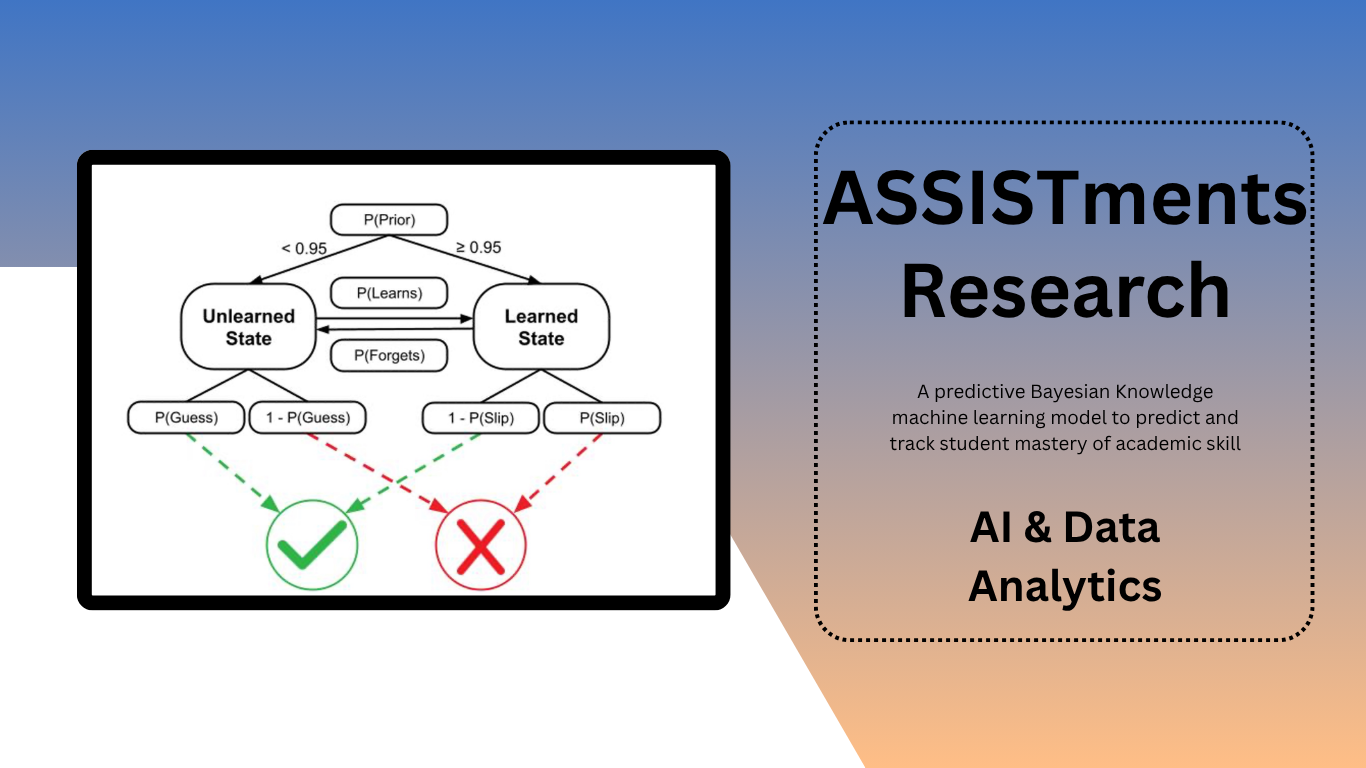 P(Prior)

< 0.95

≥ 0.95

Unlearned State

P(Learns)

P(Forgets)

Learned State

P(Guess)

1 - P(Guess)

1 - P(Slip)

P(Slip)

ASSISTments Research

A predictive Bayesian Knowledge machine learning model to predict and track student mastery of academic skill

AI & Data Analytics